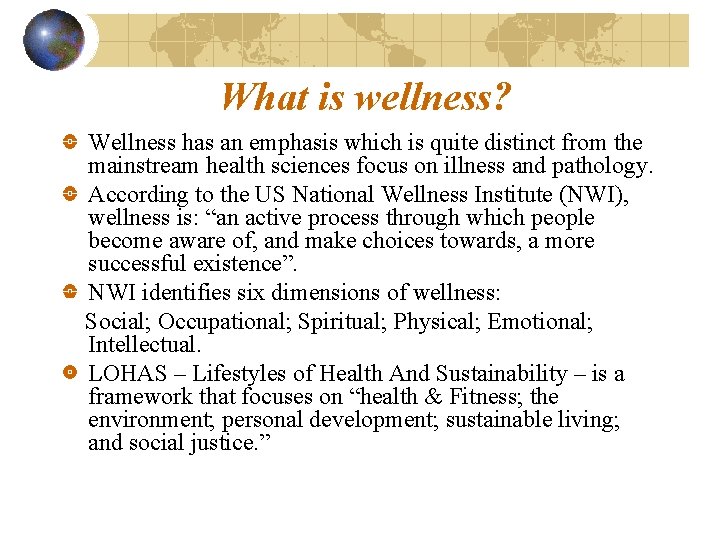 What is wellness?

Wellness has an emphasis which is quite distinct from the mainstream health sciences focus on illness and pathology.

According to the US National Wellness Institute (NWI), wellness is: “an active process through which people become aware of, and make choices towards, a more successful existence”.

NWI identifies six dimensions of wellness:

Social; Occupational; Spiritual; Physical; Emotional; Intellectual.

LOHAS – Lifestyles of Health And Sustainability – is a framework that focuses on “health & Fitness; the environment; personal development; sustainable living; and social justice.”